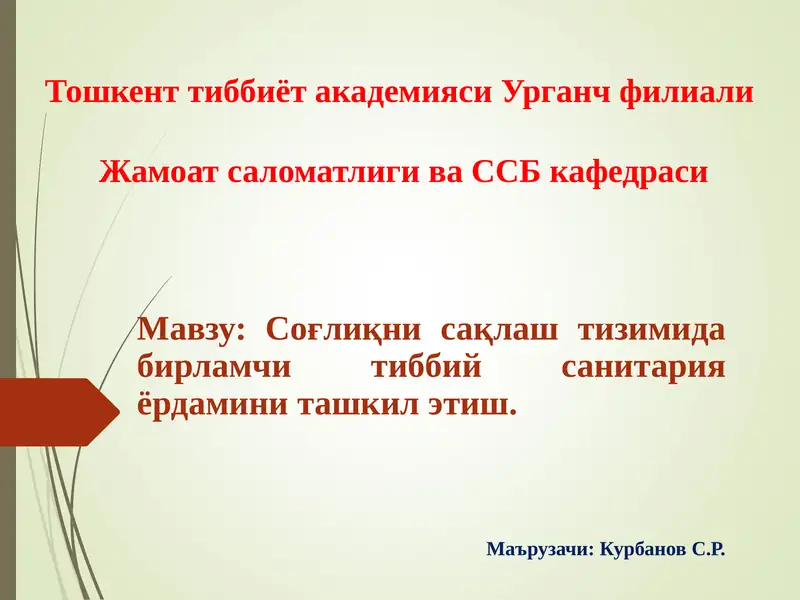 Тошкент тиббиёт академияси Урганч филиали

Жамоат саломатлиги ва ССБ кафедраси

Мавзу: Соғлиқни сақлаш тизимида бирламчи тиббий санитария ёрдамини ташкил этиш.

Маърузачи: Курбанов С.Р.